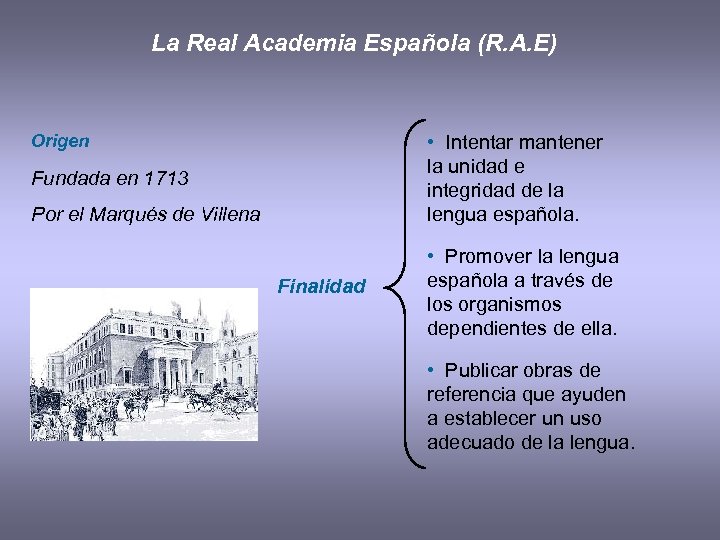 La Real Academia Española (R.A.E)

Origen

Fundada en 1713

Por el Marqués de Villena

Finalidad

• Intentar mantener la unidad e integridad de la lengua española.

• Promover la lengua española a través de los organismos dependientes de ella.

• Publicar obras de referencia que ayuden a establecer un uso adecuado de la lengua.